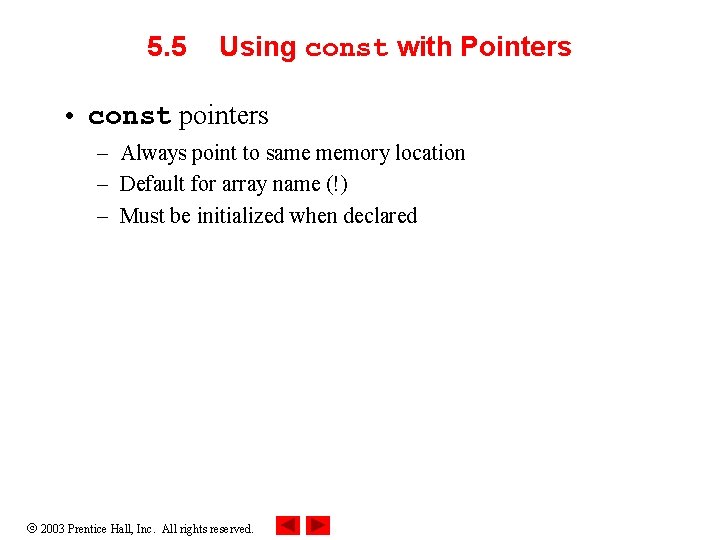 5.5 Using const with Pointers

• const pointers
– Always point to same memory location
– Default for array name (!)
– Must be initialized when declared

© 2003 Prentice Hall, Inc. All rights reserved.